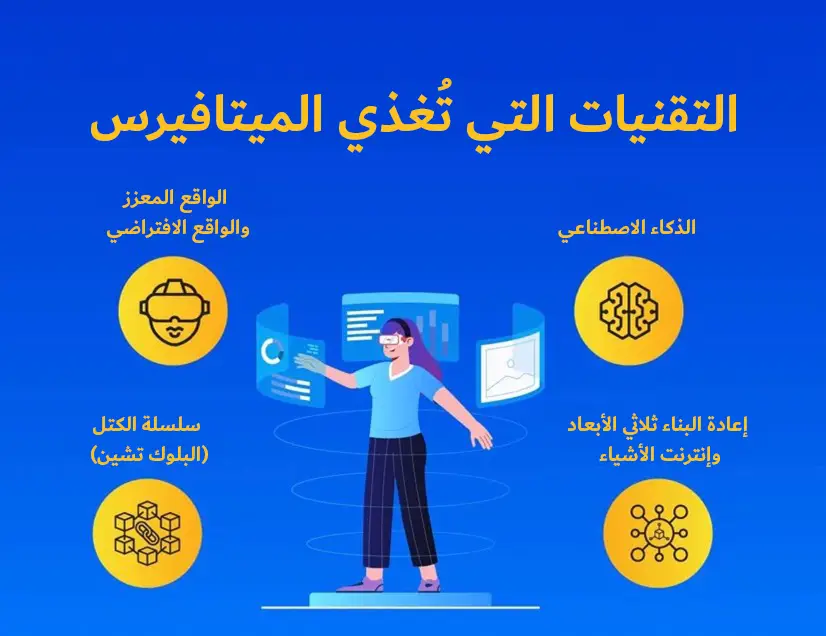 التقنيات التي تُغذي الميتافيرس

الذكاء الاصطناعي

الواقع المعزز
والواقع الافتراضي

إعادة البناء ثلاثي الأبعاد
وإنترنت الأشياء

سلسلة الكتل
(البلوك تشين)